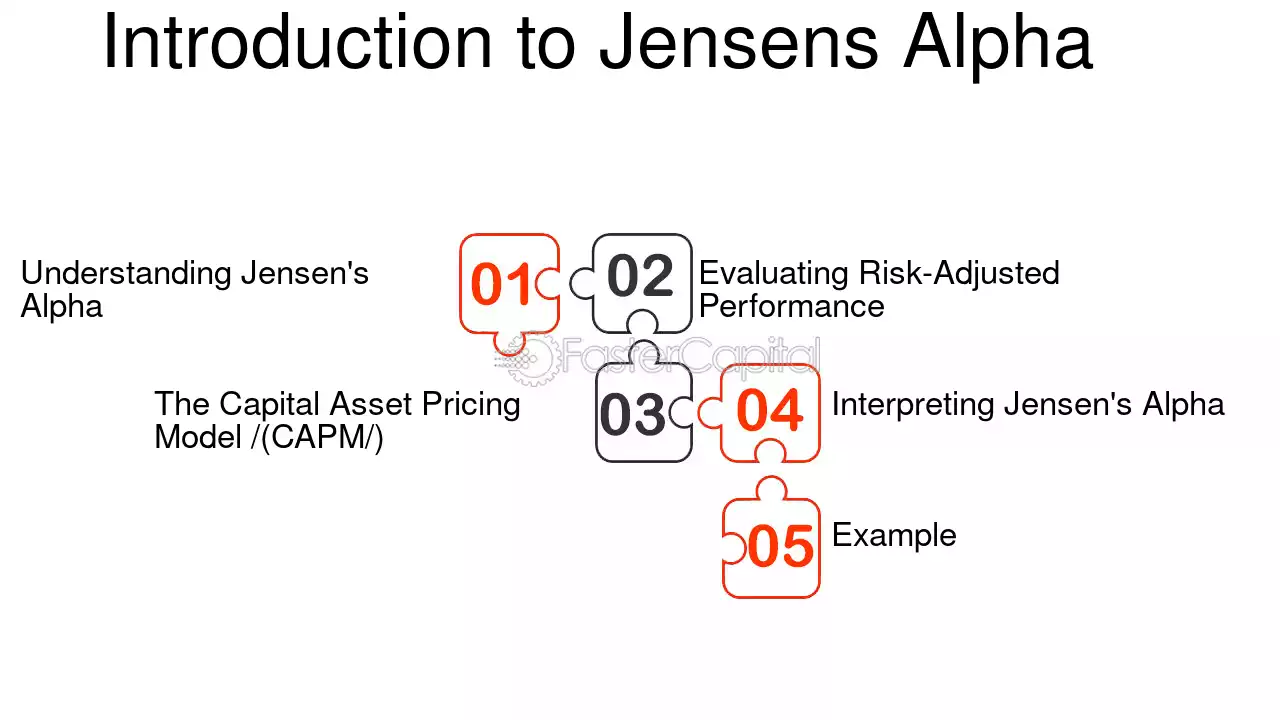 Introduction to Jensens Alpha

Understanding Jensen's Alpha

01

02

Evaluating Risk-Adjusted Performance

The Capital Asset Pricing Model /(CAPM/)

03

04

Interpreting Jensen's Alpha

05

Example

FasterCapital